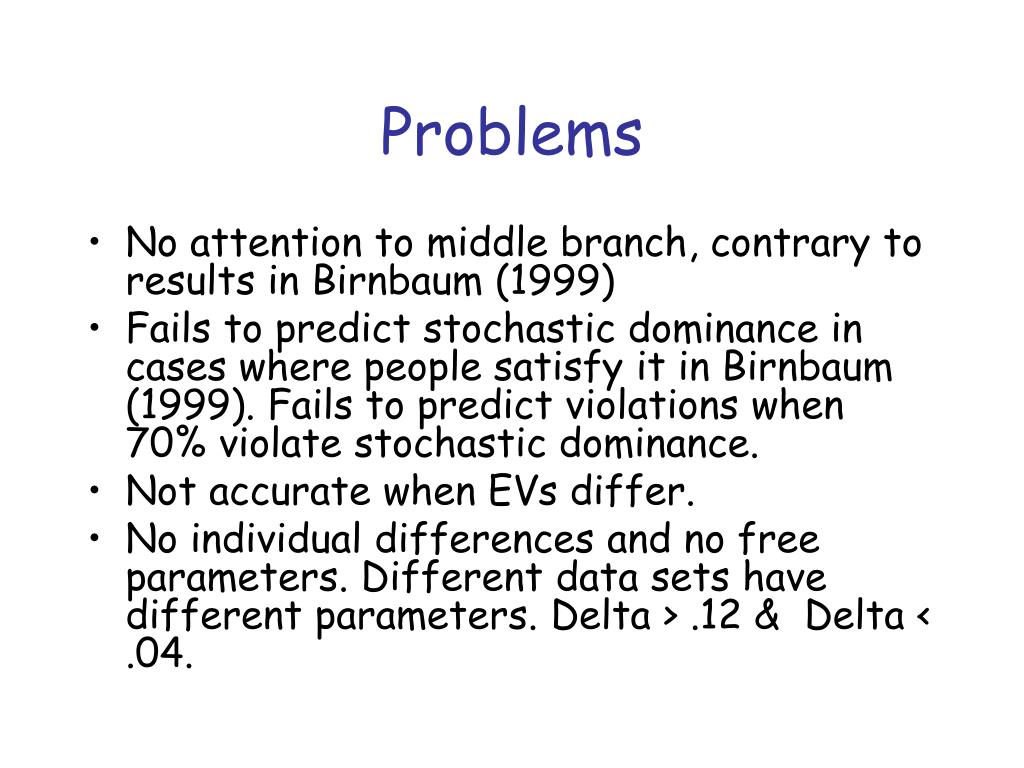 Problems

• No attention to middle branch, contrary to results in Birnbaum (1999)
• Fails to predict stochastic dominance in cases where people satisfy it in Birnbaum (1999). Fails to predict violations when 70% violate stochastic dominance.
• Not accurate when EVs differ.
• No individual differences and no free parameters. Different data sets have different parameters. Delta > .12 & Delta < .04.